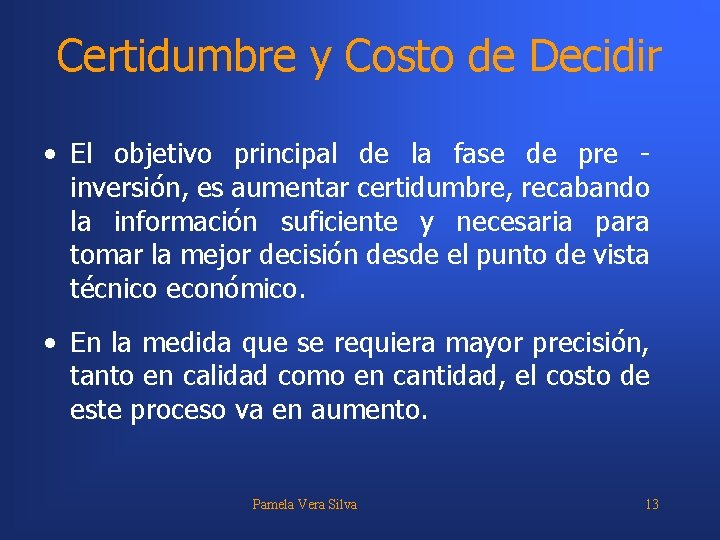 Certidumbre y Costo de Decidir

• El objetivo principal de la fase de pre - inversión, es aumentar certidumbre, recabando la información suficiente y necesaria para tomar la mejor decisión desde el punto de vista técnico económico.

• En la medida que se requiera mayor precisión, tanto en calidad como en cantidad, el costo de este proceso va en aumento.

Pamela Vera Silva

13